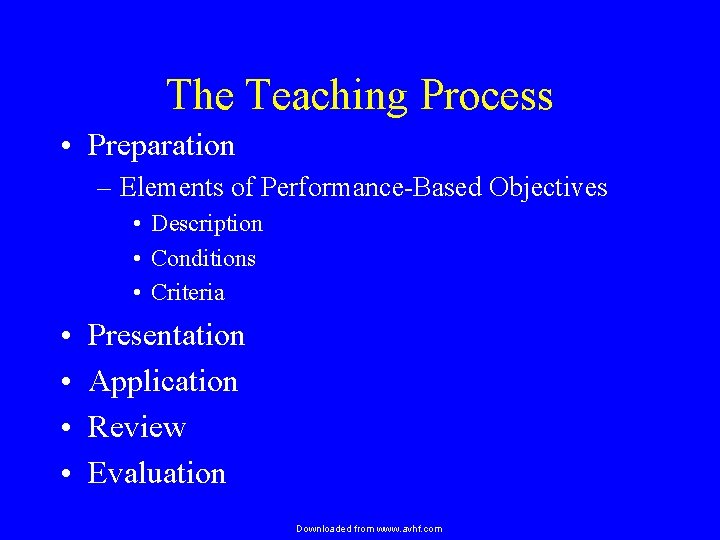 The Teaching Process

• Preparation
  – Elements of Performance-Based Objectives
    • Description
    • Conditions
    • Criteria
• Presentation
• Application
• Review
• Evaluation

Downloaded from www.avhf.com